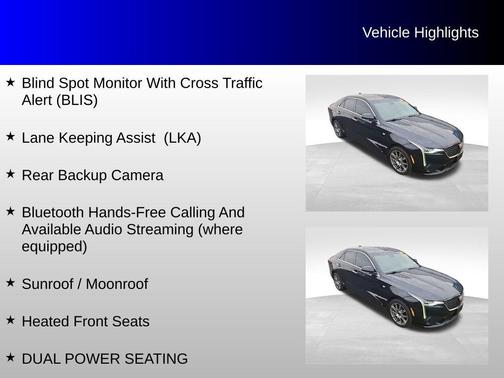 Vehicle Highlights

★ Blind Spot Monitor With Cross Traffic Alert (BLIS)

★ Lane Keeping Assist (LKA)

★ Rear Backup Camera

★ Bluetooth Hands-Free Calling And Available Audio Streaming (where equipped)

★ Sunroof / Moonroof

★ Heated Front Seats

★ DUAL POWER SEATING